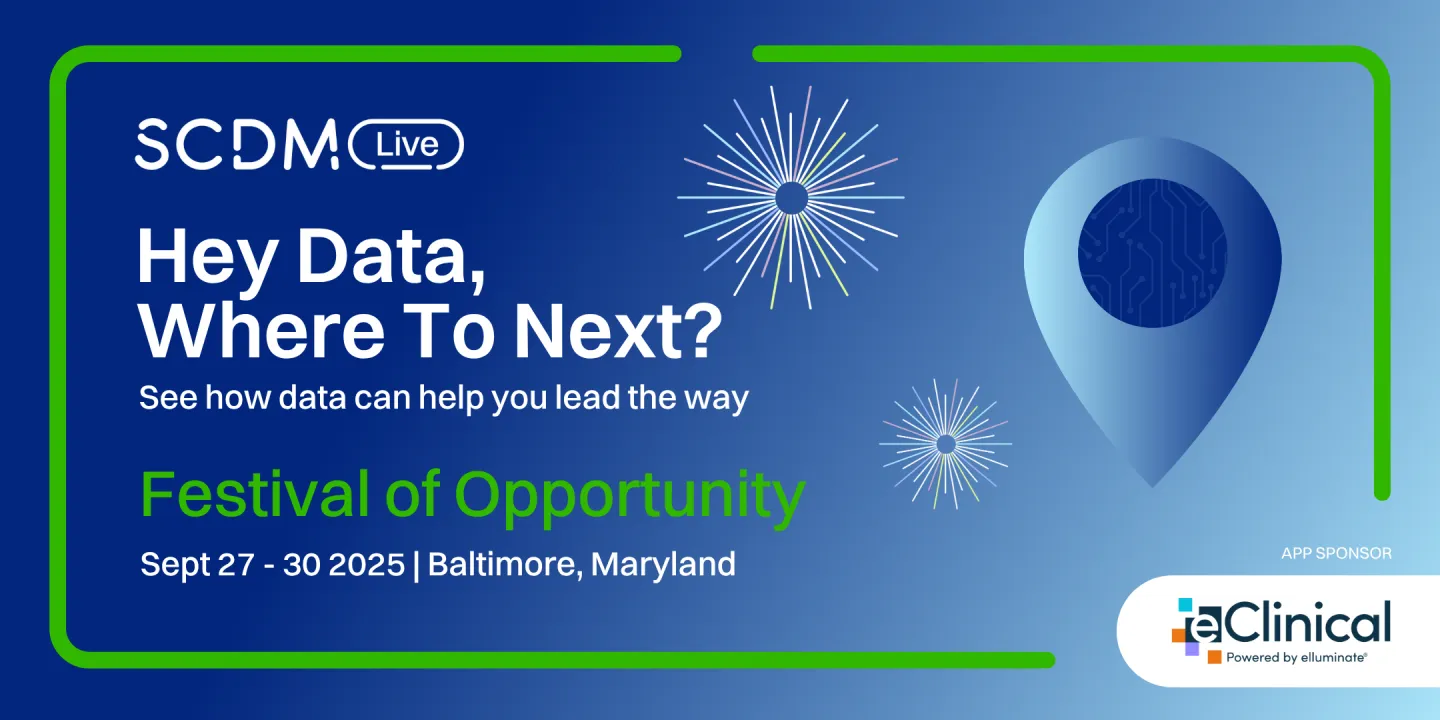 SCDM Live

Hey Data, Where To Next?

See how data can help you lead the way

Festival of Opportunity

Sept 27 - 30 2025 | Baltimore, Maryland

APP SPONSOR

eClinical

Powered by elluminate®